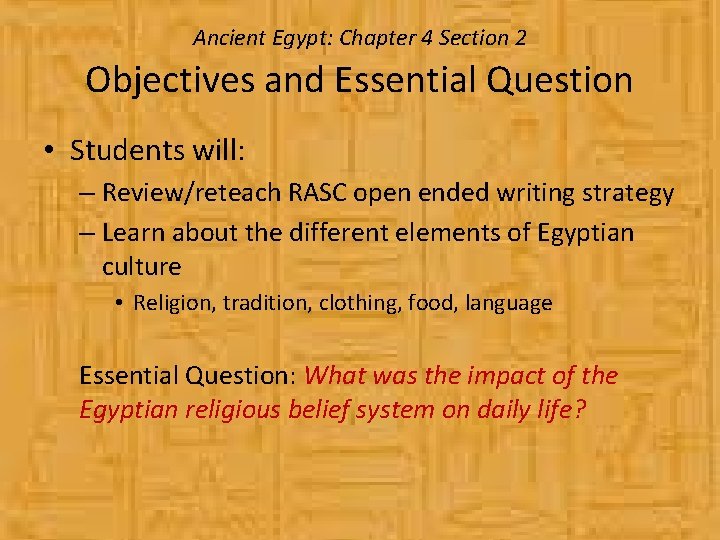 Ancient Egypt: Chapter 4 Section 2

Objectives and Essential Question

• Students will:

– Review/reteach RASC open ended writing strategy

– Learn about the different elements of Egyptian culture

• Religion, tradition, clothing, food, language

Essential Question: What was the impact of the Egyptian religious belief system on daily life?